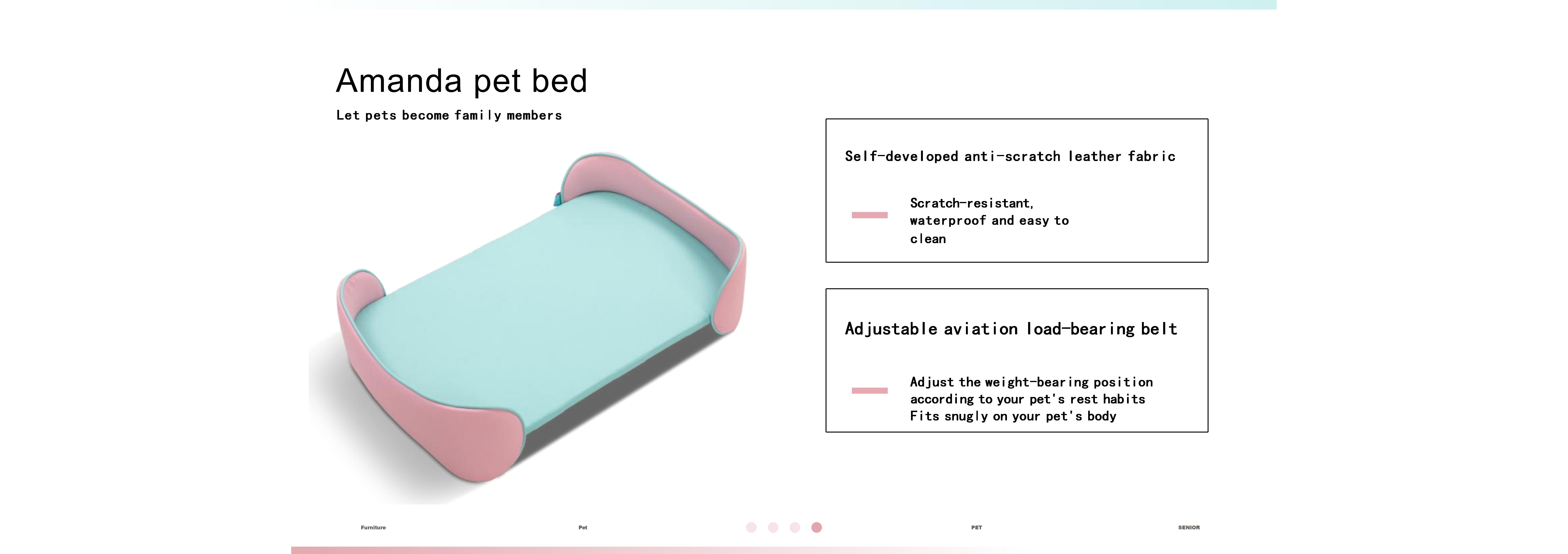 Amanda pet bed

Let pets become family members

Self-developed anti-scratch leather fabric

Scratch-resistant, waterproof and easy to clean

Adjustable aviation load-bearing belt

Adjust the weight-bearing position according to your pet's rest habits
Fits snugly on your pet's body

Furniture

Pet

PET

SENIOR